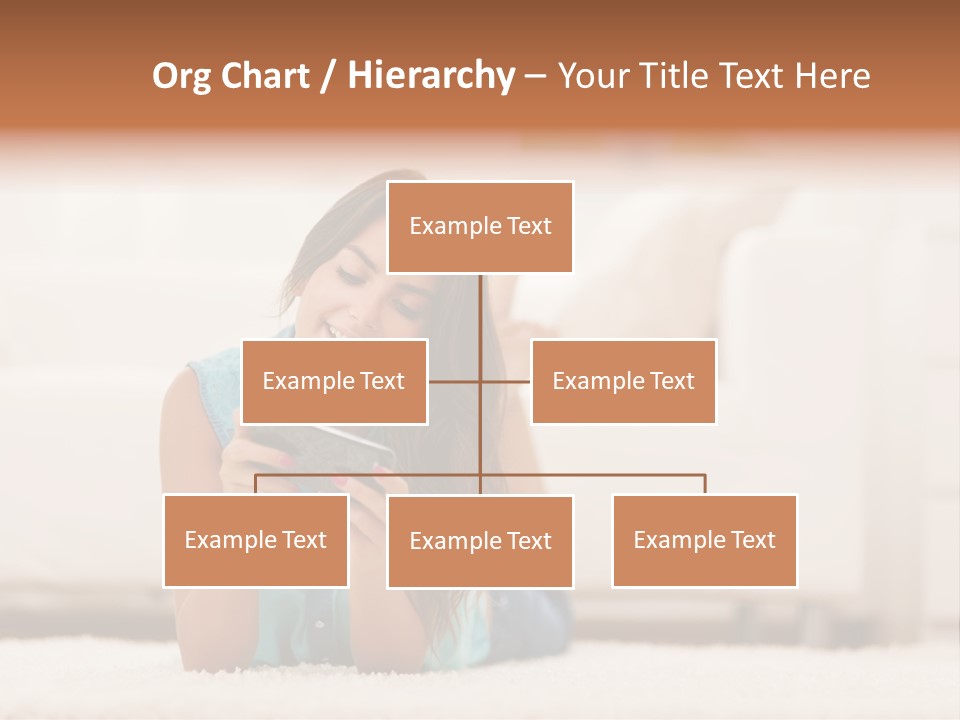 Org Chart / Hierarchy – Your Title Text Here

Example Text

Example Text

Example Text

Example Text

Example Text

Example Text